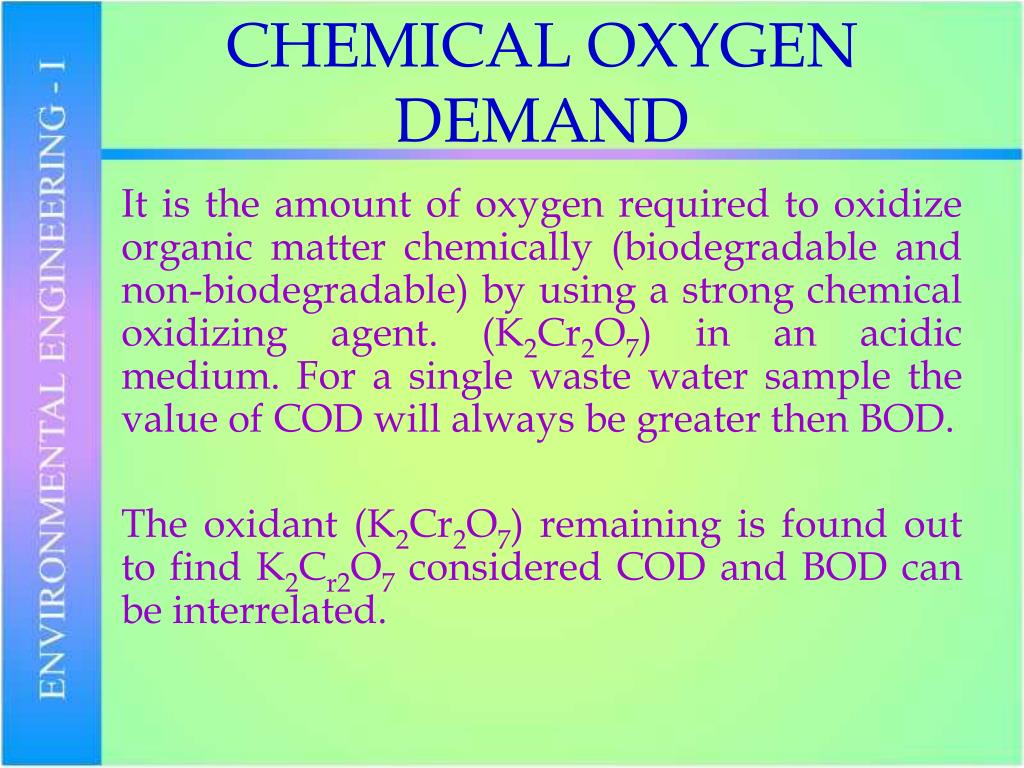 ENVIRONMENTAL ENGINEERING - I

CHEMICAL OXYGEN DEMAND

It is the amount of oxygen required to oxidize organic matter chemically (biodegradable and non-biodegradable) by using a strong chemical oxidizing agent. ($K_2Cr_2O_7$) in an acidic medium. For a single waste water sample the value of COD will always be greater then BOD.

The oxidant ($K_2Cr_2O_7$) remaining is found out to find $K_2C_{r2}O_7$ considered COD and BOD can be interrelated.